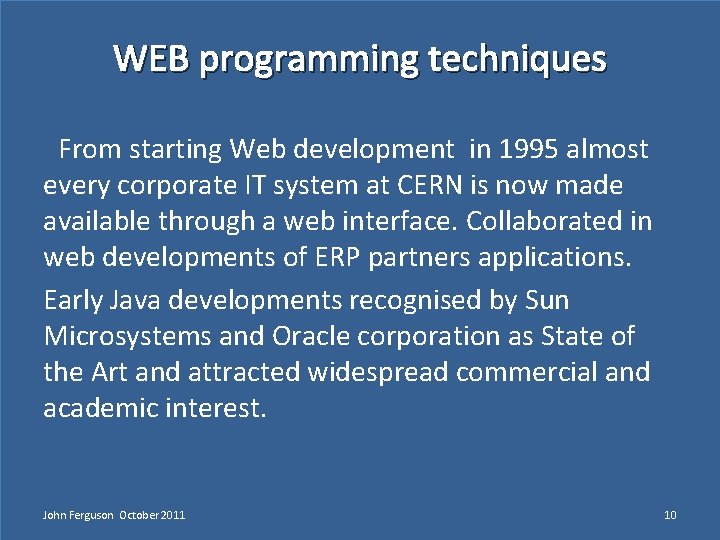 WEB programming techniques

From starting Web development in 1995 almost every corporate IT system at CERN is now made available through a web interface. Collaborated in web developments of ERP partners applications.

Early Java developments recognised by Sun Microsystems and Oracle corporation as State of the Art and attracted widespread commercial and academic interest.

John Ferguson October 2011

10